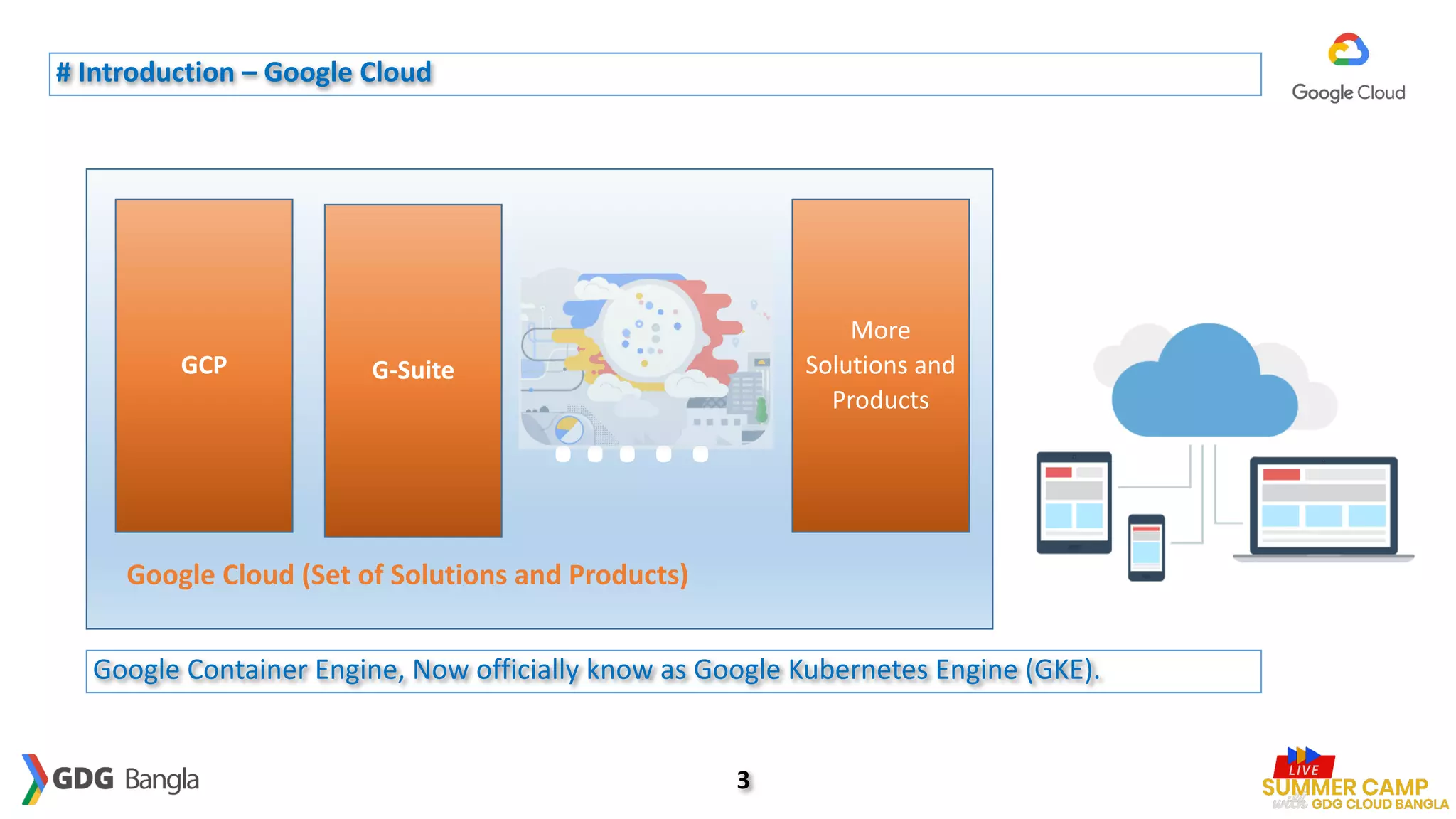 # Introduction – Google Cloud

Google Cloud

GCP

G-Suite

More Solutions and Products

Google Cloud (Set of Solutions and Products)

Google Container Engine, Now officially know as Google Kubernetes Engine (GKE).

GDG Bangla

3

LIVE
SUMMER CAMP
with GDG CLOUD BANGLA